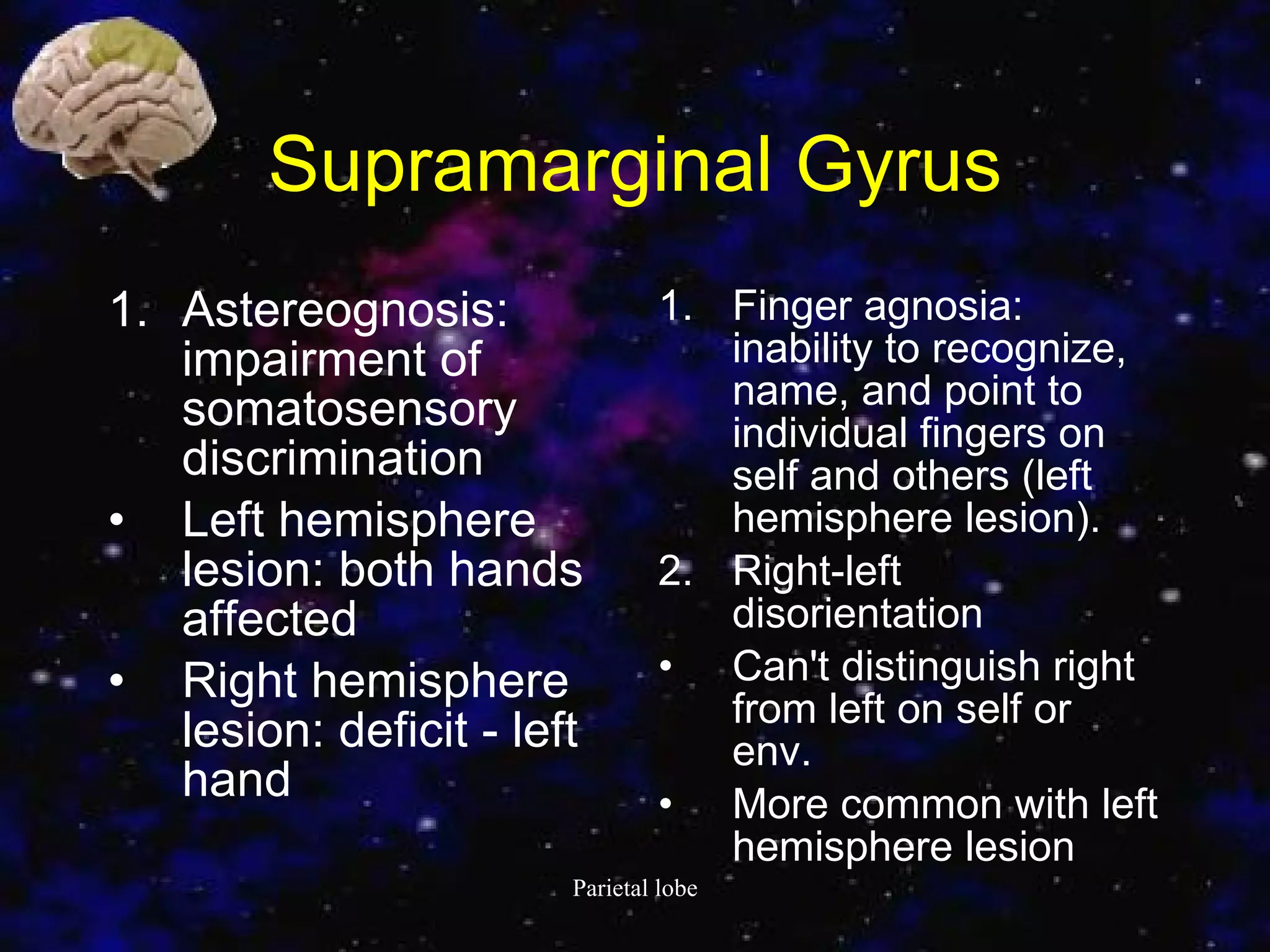 Supramarginal Gyrus

1. Astereognosis: impairment of somatosensory discrimination
• Left hemisphere lesion: both hands affected
• Right hemisphere lesion: deficit - left hand

1. Finger agnosia: inability to recognize, name, and point to individual fingers on self and others (left hemisphere lesion).
2. Right-left disorientation
• Can't distinguish right from left on self or env.
• More common with left hemisphere lesion

Parietal lobe